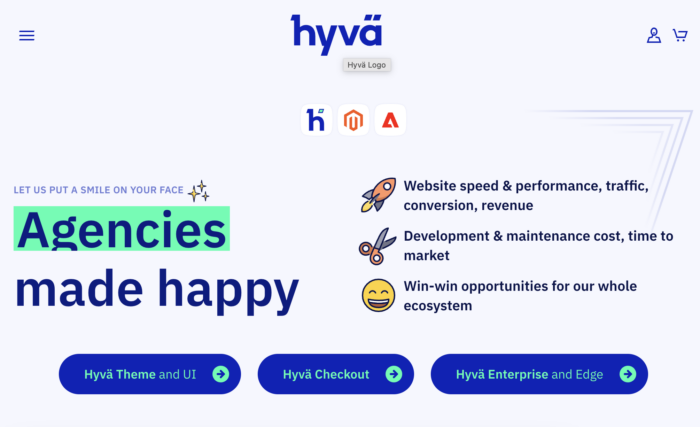 hyvä

Hyvä Logo

LET US PUT A SMILE ON YOUR FACE

Agencies made happy

Website speed & performance, traffic, conversion, revenue

Development & maintenance cost, time to market

Win-win opportunities for our whole ecosystem

Hyvä Theme and UI

Hyvä Checkout

Hyvä Enterprise and Edge